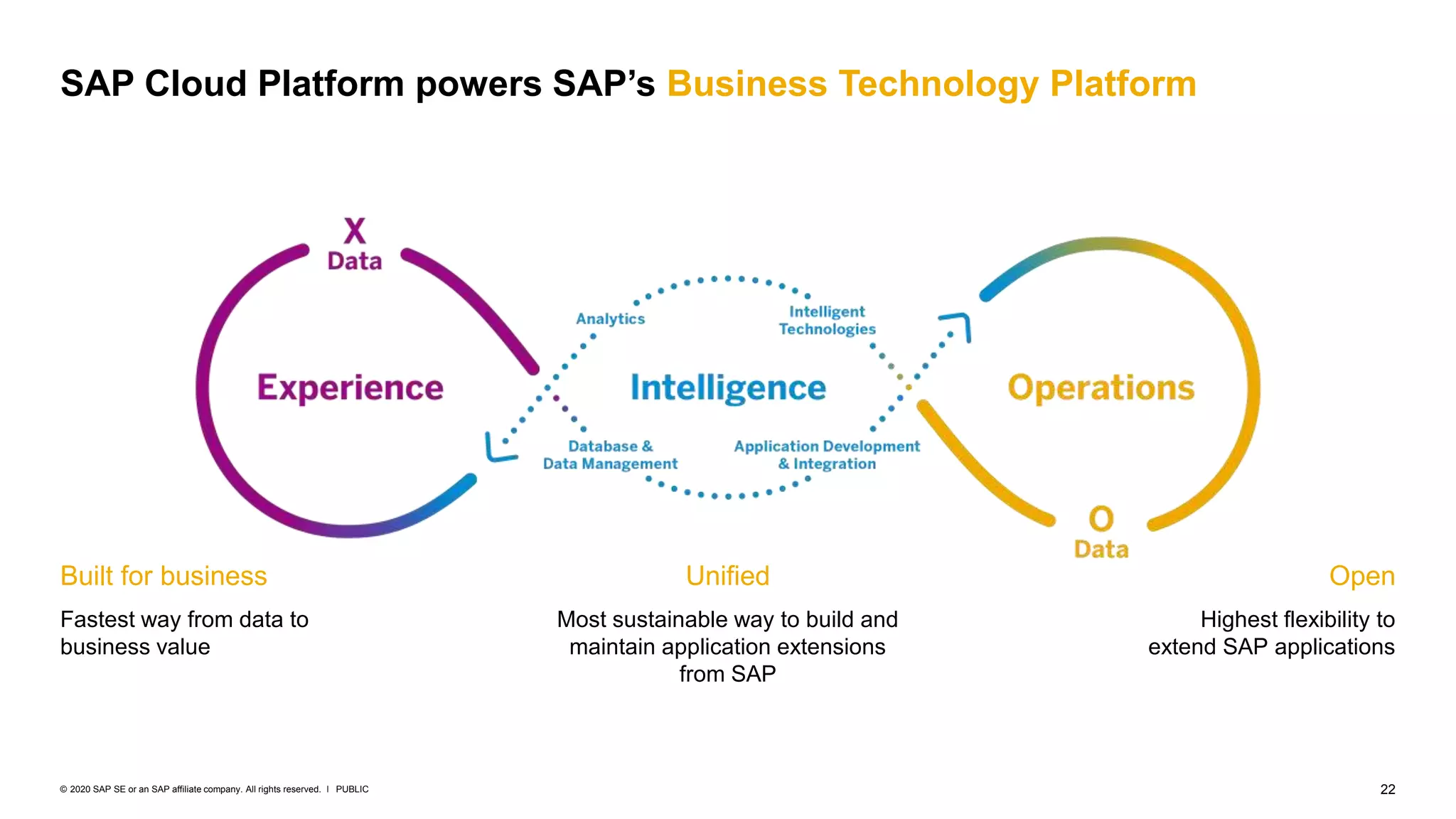 SAP Cloud Platform powers SAP's Business Technology Platform

X
Data

Experience

Analytics

Intelligent Technologies

Intelligence

Database & Data Management

Application Development & Integration

Operations

O
Data

Built for business

Fastest way from data to business value

Unified

Most sustainable way to build and maintain application extensions from SAP

Open

Highest flexibility to extend SAP applications

© 2020 SAP SE or an SAP affiliate company. All rights reserved. I PUBLIC

22